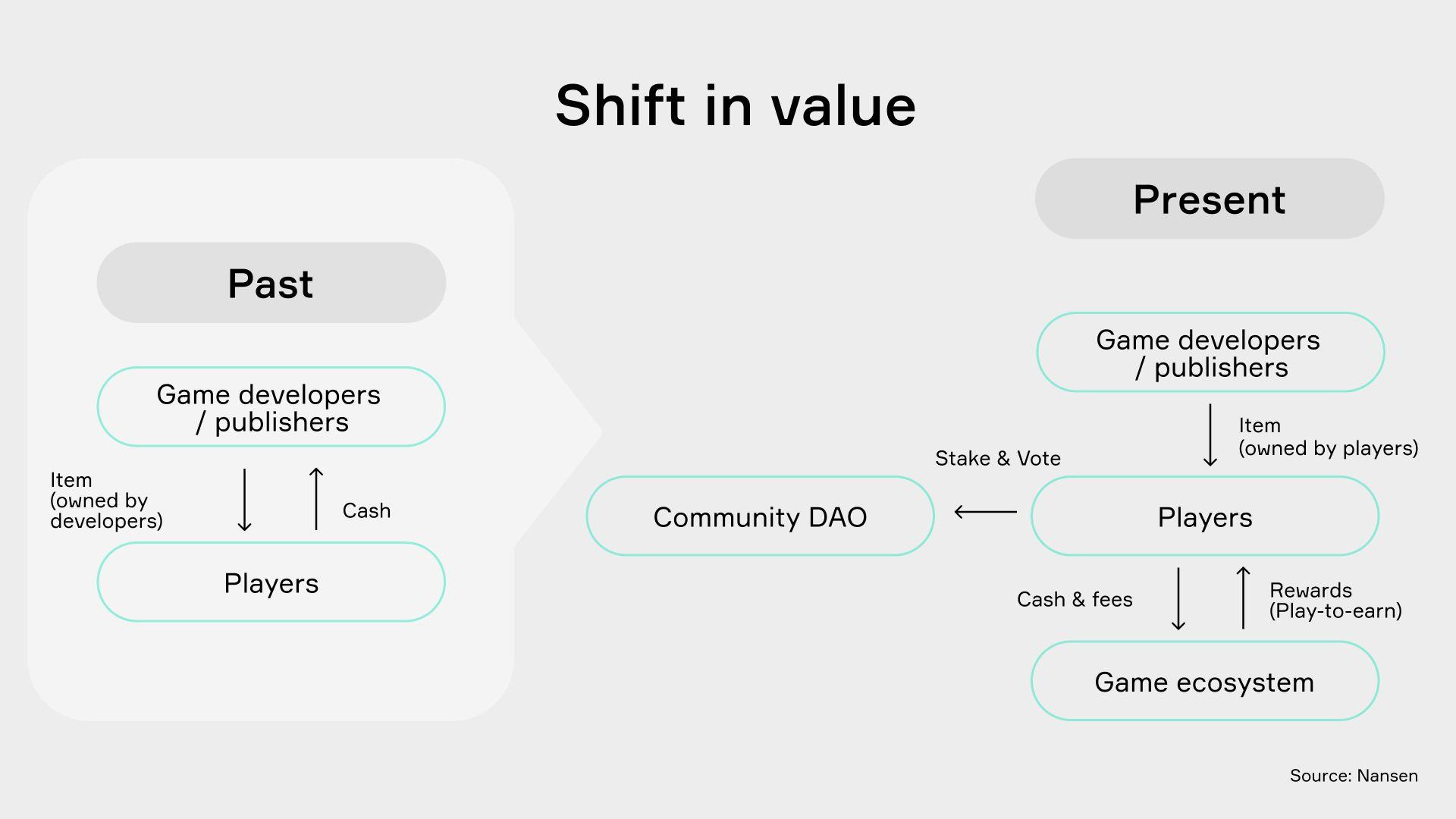 Shift in value

Past

Game developers / publishers

Item (owned by developers)

Cash

Players

Present

Game developers / publishers

Item (owned by players)

Stake & Vote

Community DAO

Players

Cash & fees

Rewards (Play-to-earn)

Game ecosystem

Source: Nansen